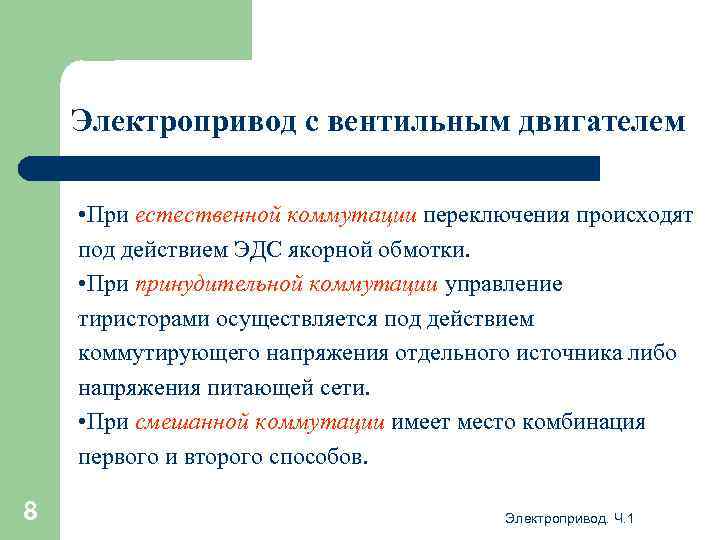 Электропривод с вентильным двигателем

•При естественной коммутации переключения происходят под действием ЭДС якорной обмотки.

•При принудительной коммутации управление тиристорами осуществляется под действием коммутирующего напряжения отдельного источника либо напряжения питающей сети.

•При смешанной коммутации имеет место комбинация первого и второго способов.

8

Электропривод. Ч.1